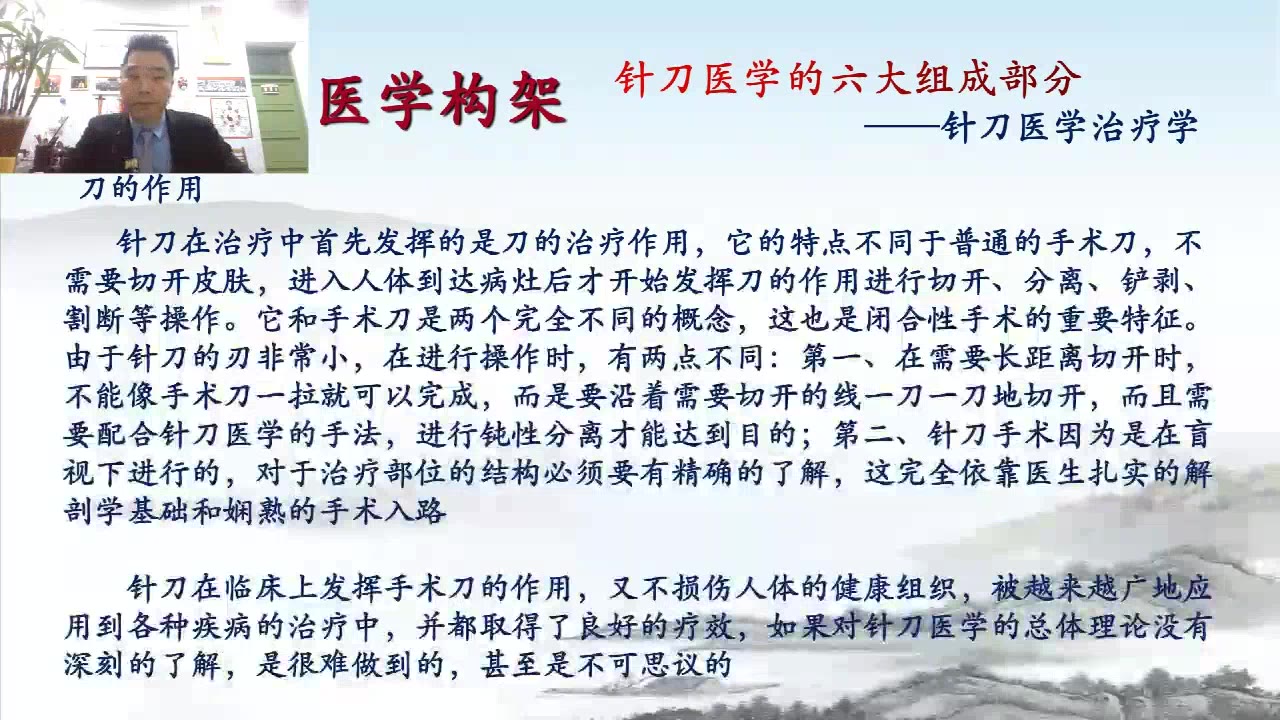 医学构架

针刀医学的六大组成部分
——针刀医学治疗学

刀的作用

针刀在治疗中首先发挥的是刀的治疗作用，它的特点不同于普通的手术刀，不需要切开皮肤，进入人体到达病灶后才开始发挥刀的作用进行切开、分离、铲剥、割断等操作。它和手术刀是两个完全不同的概念，这也是闭合性手术的重要特征。由于针刀的刃非常小，在进行操作时，有两点不同：第一、在需要长距离切开时，不能像手术刀一拉就可以完成，而是要沿着需要切开的线一刀一刀地切开，而且需要配合针刀医学的手法，进行钝性分离才能达到目的；第二、针刀手术因为是在盲视下进行的，对于治疗部位的结构必须要有精确的了解，这完全依靠医生扎实的解剖学基础和娴熟的手术入路

针刀在临床上发挥手术刀的作用，又不损伤人体的健康组织，被越来越广地应用到各种疾病的治疗中，并都取得了良好的疗效，如果对针刀医学的总体理论没有深刻的了解，是很难做到的，甚至是不可思议的